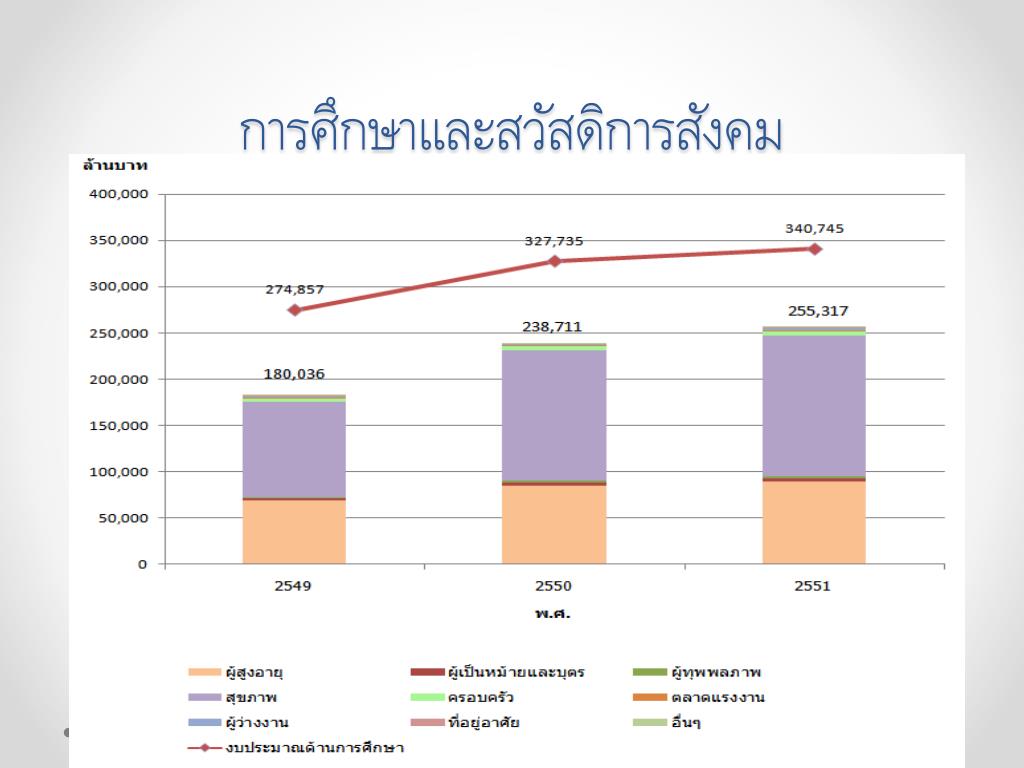 การศึกษาและสวัสดิการสังคม

ล้านบาท

400,000
350,000
300,000
250,000
200,000
150,000
100,000
50,000
0

274,857
327,735
340,745
180,036
238,711
255,317

2549
2550
2551

พ.ศ.

ผู้สูงอายุ
ผู้เป็นหม้ายและบุตร
ผู้ทุพพลภาพ
สุขภาพ
ครอบครัว
ตลาดแรงงาน
ผู้ว่างงาน
ที่อยู่อาศัย
อื่นๆ
งบประมาณด้านการศึกษา